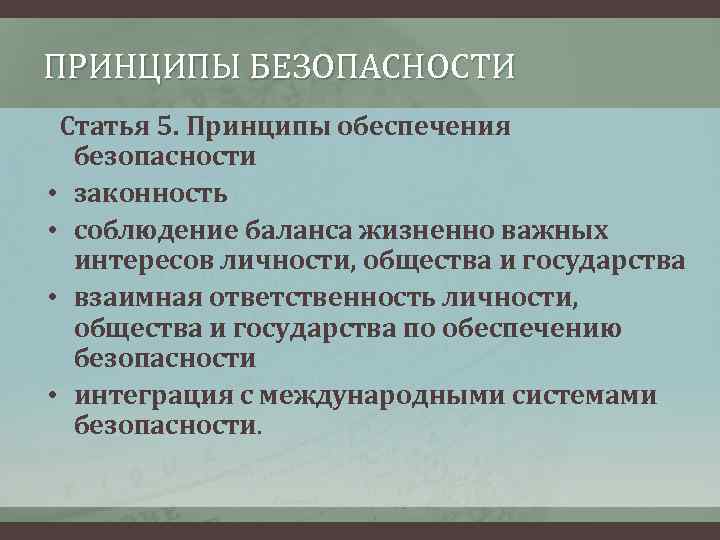 ПРИНЦИПЫ БЕЗОПАСНОСТИ

Статья 5. Принципы обеспечения безопасности

• законность
• соблюдение баланса жизненно важных интересов личности, общества и государства
• взаимная ответственность личности, общества и государства по обеспечению безопасности
• интеграция с международными системами безопасности.